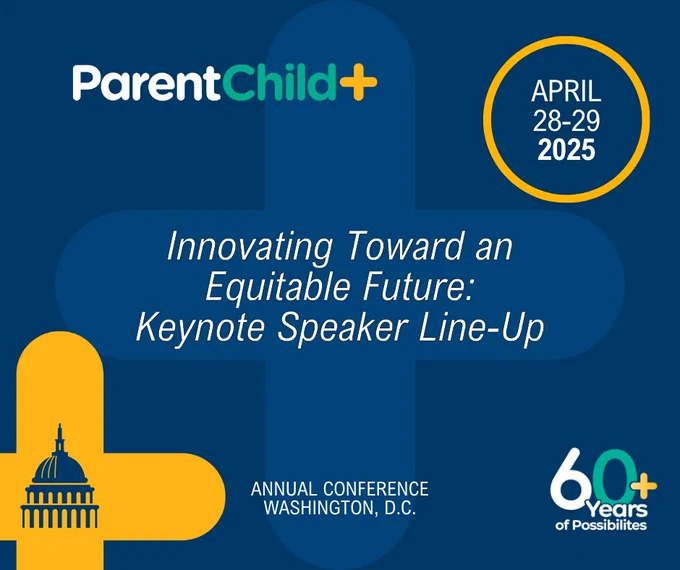 ParentChild+

APRIL
28-29
2025

Innovating Toward an Equitable Future: Keynote Speaker Line-Up

ANNUAL CONFERENCE
WASHINGTON, D.C.

60+ Years of Possibilites